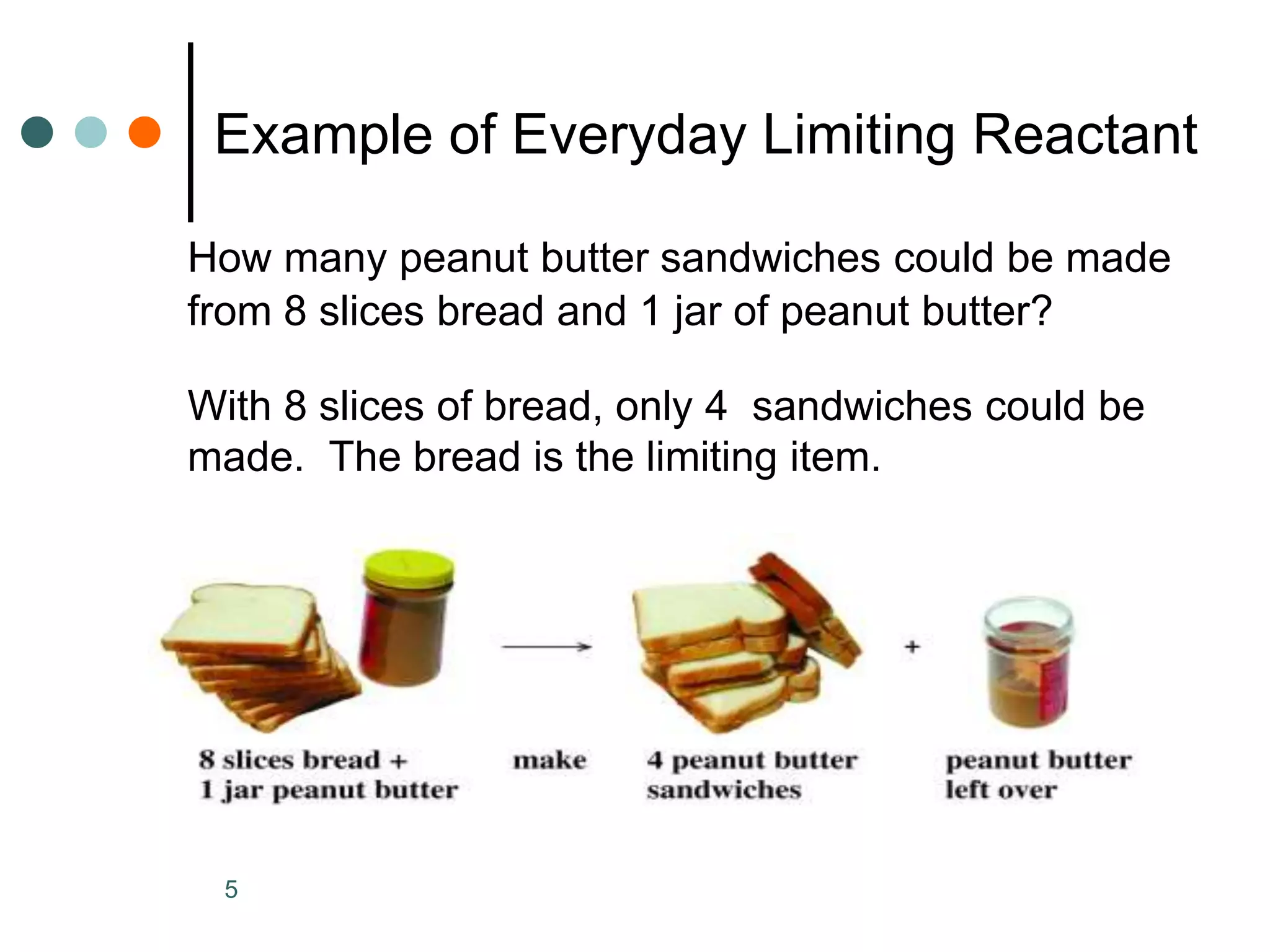 Example of Everyday Limiting Reactant

How many peanut butter sandwiches could be made from 8 slices bread and 1 jar of peanut butter?

With 8 slices of bread, only 4 sandwiches could be made. The bread is the limiting item.

+

8 slices bread +
1 jar peanut butter

make

4 peanut butter sandwiches

peanut butter left over

5